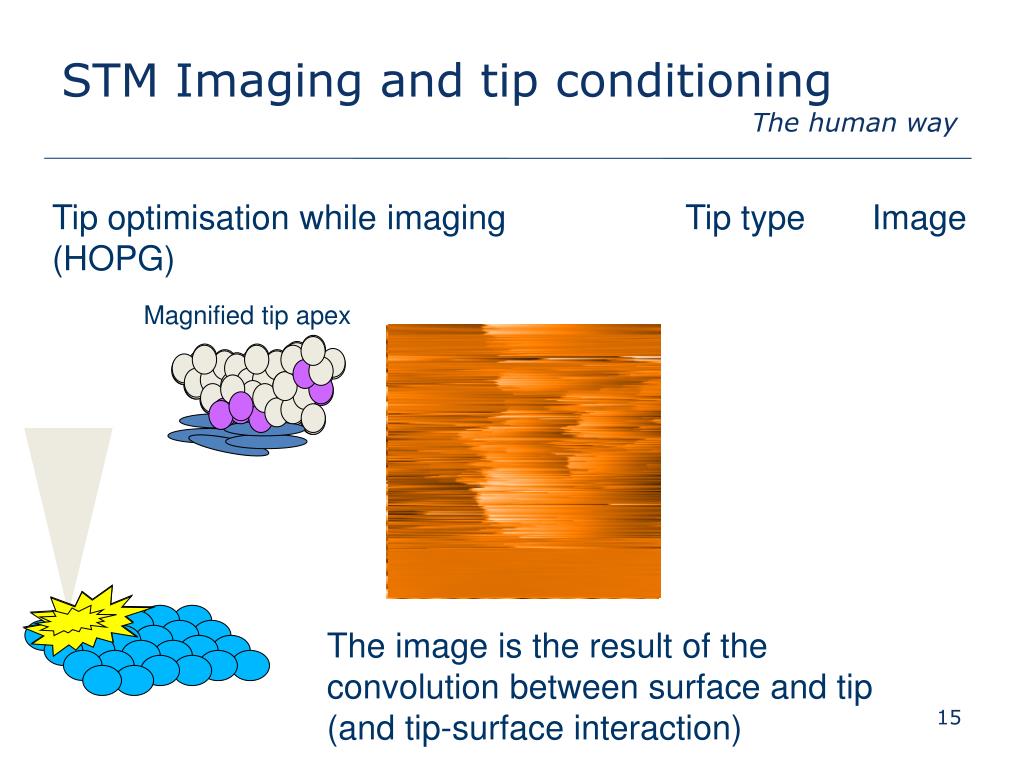 STM Imaging and tip conditioning
The human way

Tip optimisation while imaging (HOPG)

Tip type

Image

Magnified tip apex

The image is the result of the convolution between surface and tip (and tip-surface interaction)

15